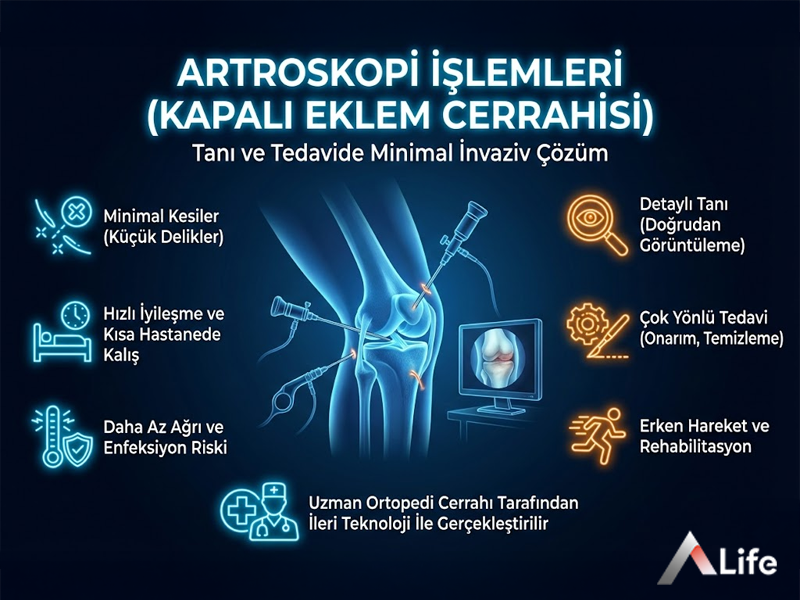 ARTROSKOPİ İŞLEMLERİ (KAPALI EKLEM CERRAHİSİ)

Tanı ve Tedavide Minimal İnvaziv Çözüm

Minimal Kesiler (Küçük Delikler)

Hızlı İyileşme ve Kısa Hastanede Kalış

Daha Az Ağrı ve Enfeksiyon Riski

Detaylı Tanı (Doğrudan Görüntüleme)

Çok Yönlü Tedavi (Onarım, Temizleme)

Erken Hareket ve Rehabilitasyon

Uzman Ortopedi Cerrahı Tarafından İleri Teknoloji İle Gerçekleştirilir

Life